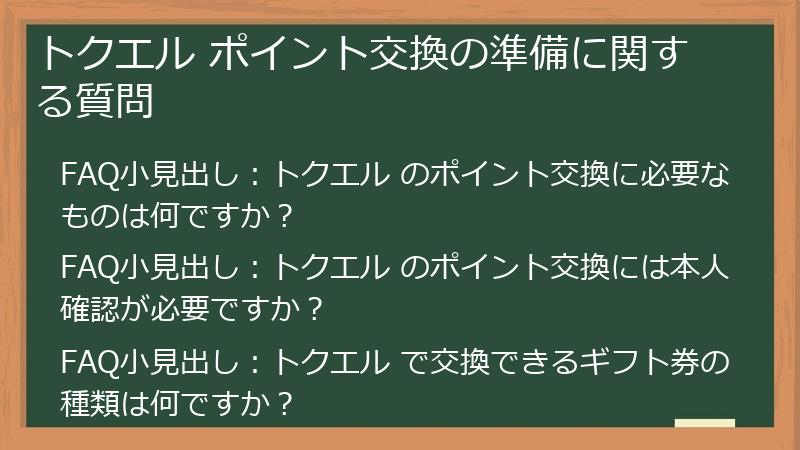 トクエル ポイント交換の準備に関する質問

FAQ小見出し：トクエル のポイント交換に必要なものは何ですか？

FAQ小見出し：トクエル のポイント交換には本人確認が必要ですか？

FAQ小見出し：トクエル で交換できるギフト券の種類は何ですか？